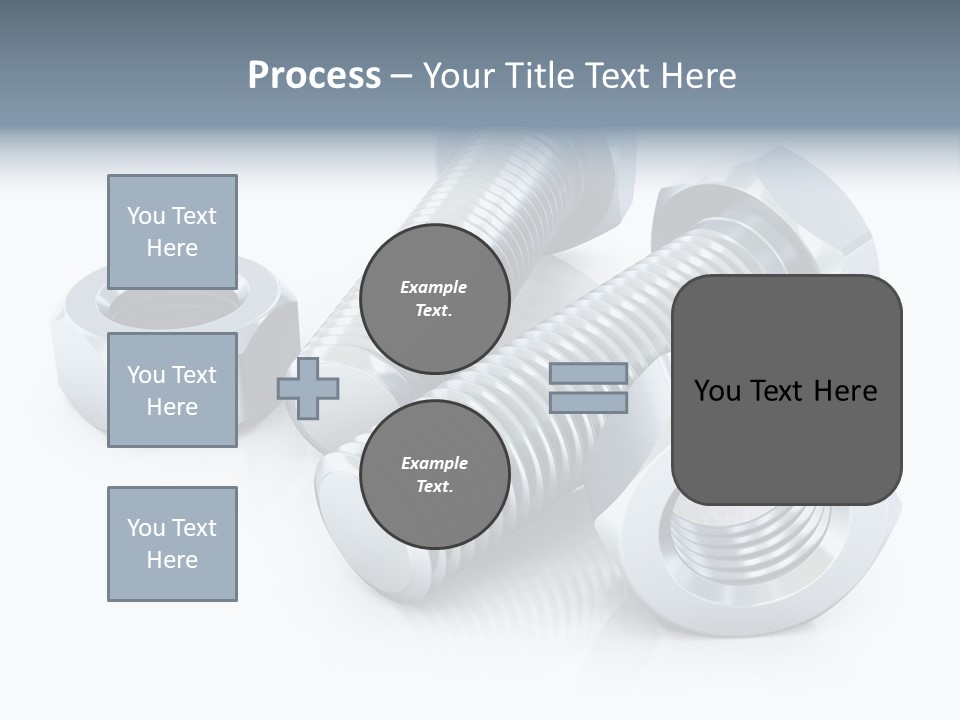 Process – Your Title Text Here

You Text Here

You Text Here

You Text Here

Example Text.

Example Text.

You Text Here